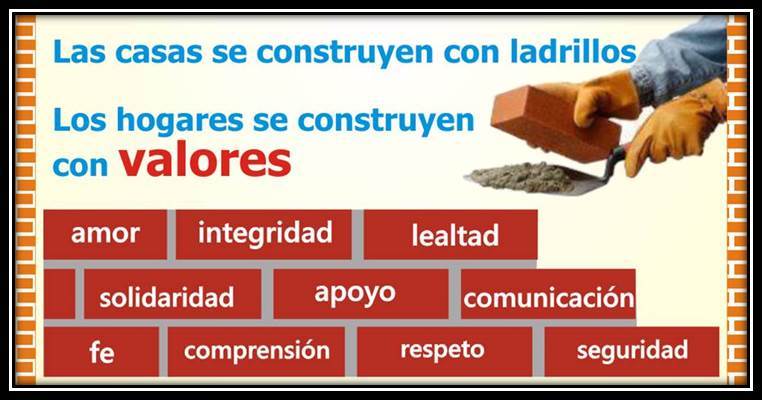 Las casas se construyen con ladrillos

Los hogares se construyen con valores

amor
integridad
lealtad
solidaridad
apoyo
comunicación
fe
comprensión
respeto
seguridad